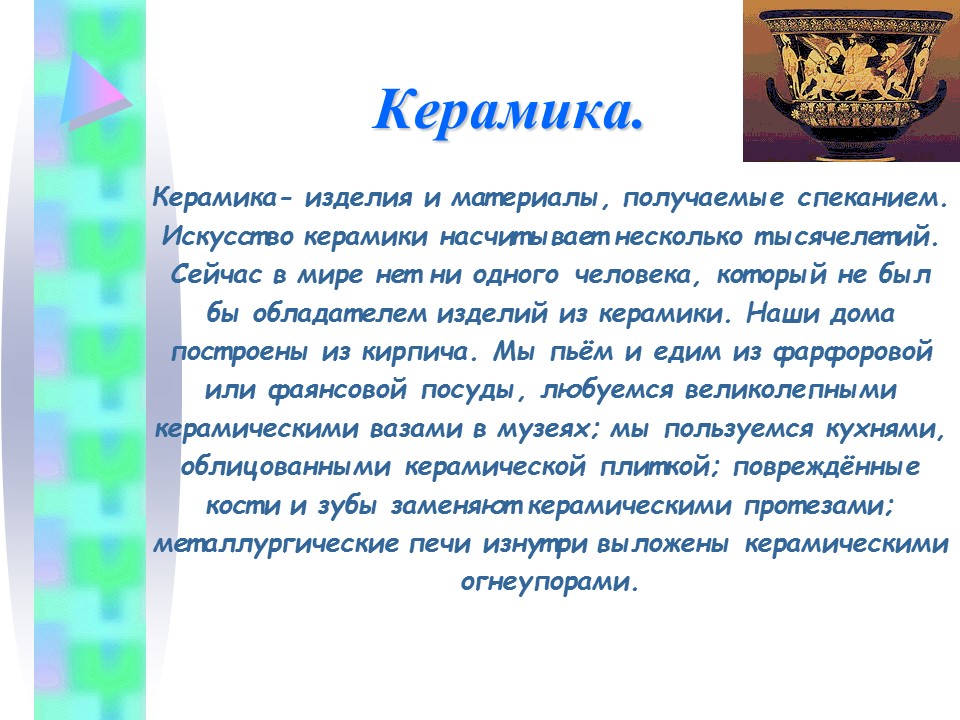 Керамика.

Керамика- изделия и материалы, получаемые спеканием. Искусство керамики насчитывает несколько тысячелетий. Сейчас в мире нет ни одного человека, который не был бы обладателем изделий из керамики. Наши дома построены из кирпича. Мы пьём и едим из фарфоровой или фаянсовой посуды, любуемся великолепными керамическими вазами в музеях; мы пользуемся кухнями, облицованными керамической плиткой; повреждённые кости и зубы заменяют керамическими протезами; металлургические печи изнутри выложены керамическими огнеупорами.